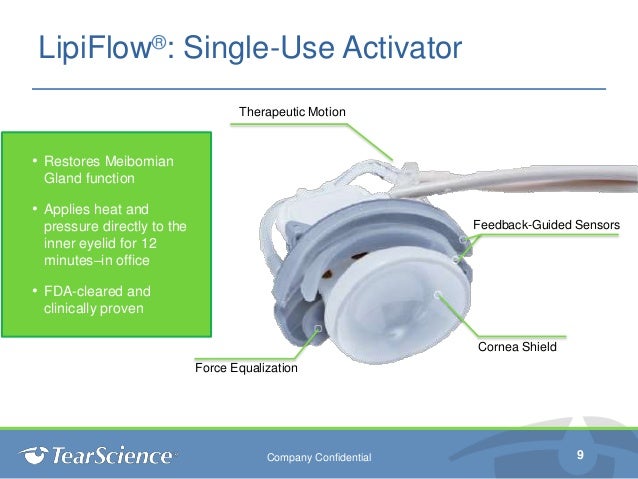 LipiFlow®: Single-Use Activator

• Restores Meibomian Gland function

• Applies heat and pressure directly to the inner eyelid for 12 minutes–in office

• FDA-cleared and clinically proven

Therapeutic Motion

Feedback-Guided Sensors

Cornea Shield

Force Equalization

TearScience

Company Confidential

9